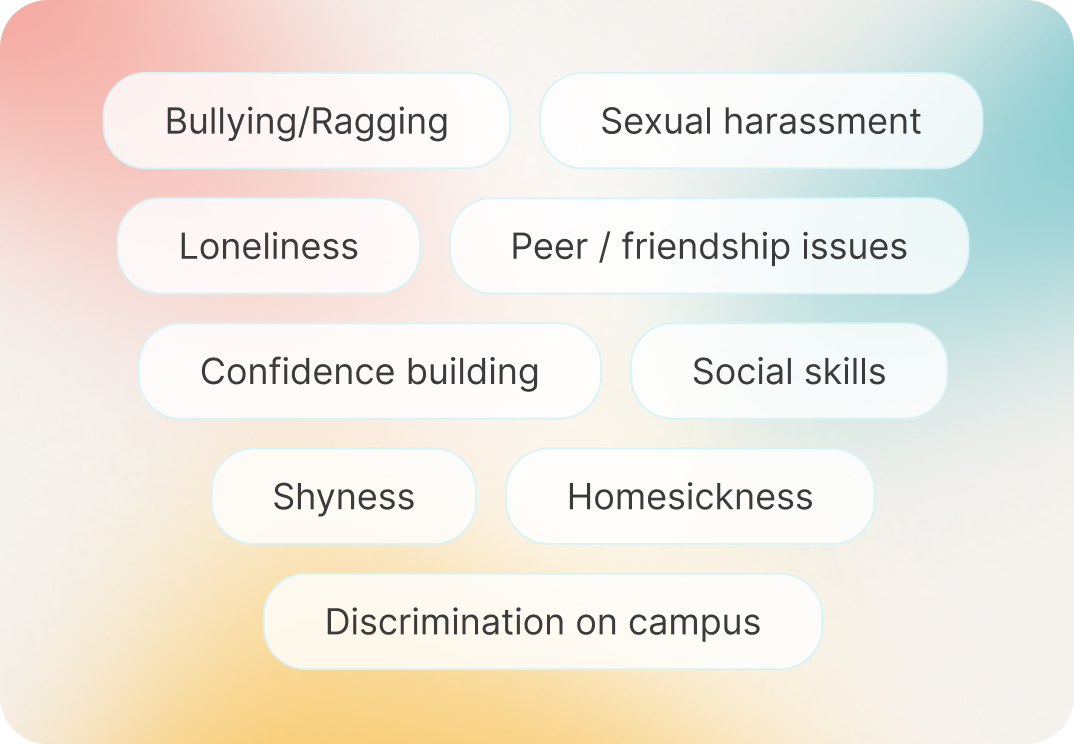 Bullying/Ragging

Sexual harassment

Loneliness

Peer / friendship issues

Confidence building

Social skills

Shyness

Homesickness

Discrimination on campus